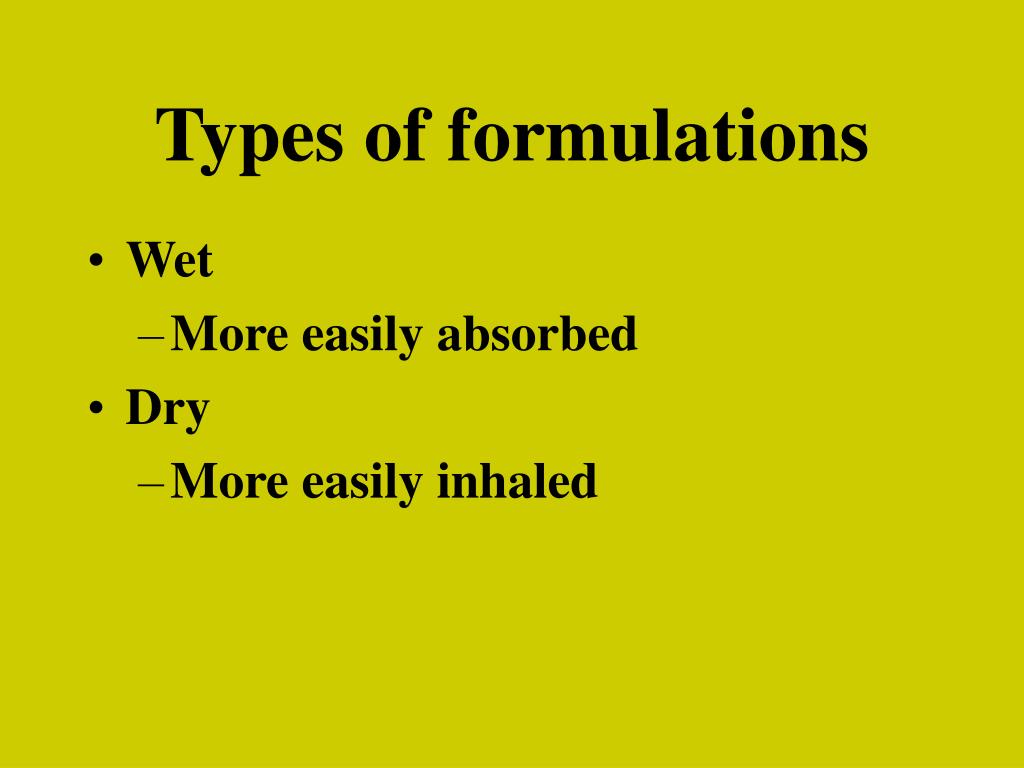 Types of formulations

• Wet
– More easily absorbed
• Dry
– More easily inhaled